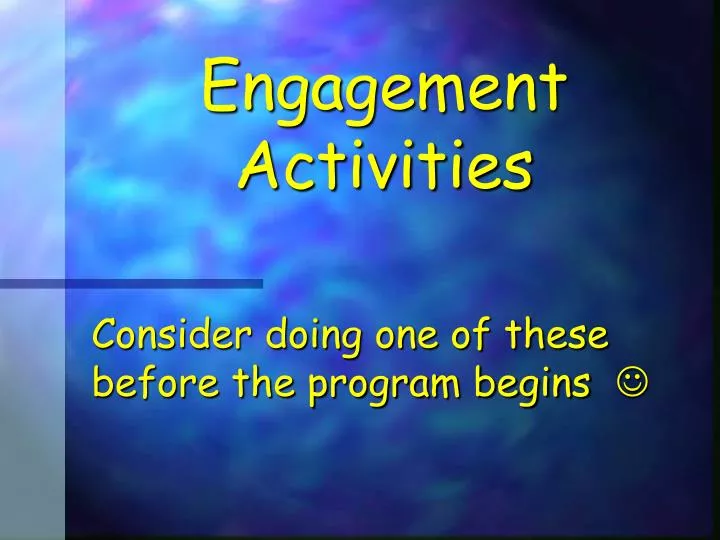 Engagement Activities

Consider doing one of these before the program begins ☺